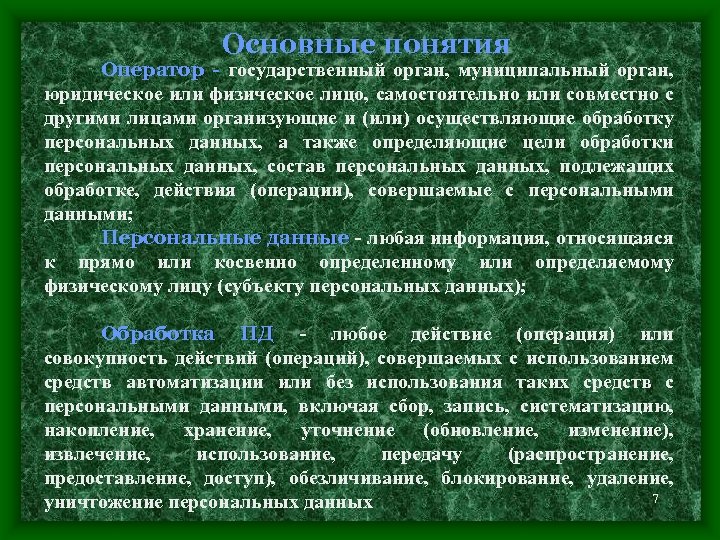 Основные понятия

Оператор - государственный орган, муниципальный орган, юридическое или физическое лицо, самостоятельно или совместно с другими лицами организующие и (или) осуществляющие обработку персональных данных, а также определяющие цели обработки персональных данных, состав персональных данных, подлежащих обработке, действия (операции), совершаемые с персональными данными;

Персональные данные - любая информация, относящаяся к прямо или косвенно определенному или определяемому физическому лицу (субъекту персональных данных);

Обработка ПД - любое действие (операция) или совокупность действий (операций), совершаемых с использованием средств автоматизации или без использования таких средств с персональными данными, включая сбор, запись, систематизацию, накопление, хранение, уточнение (обновление, изменение), извлечение, использование, передачу (распространение, предоставление, доступ), обезличивание, блокирование, удаление, уничтожение персональных данных

7